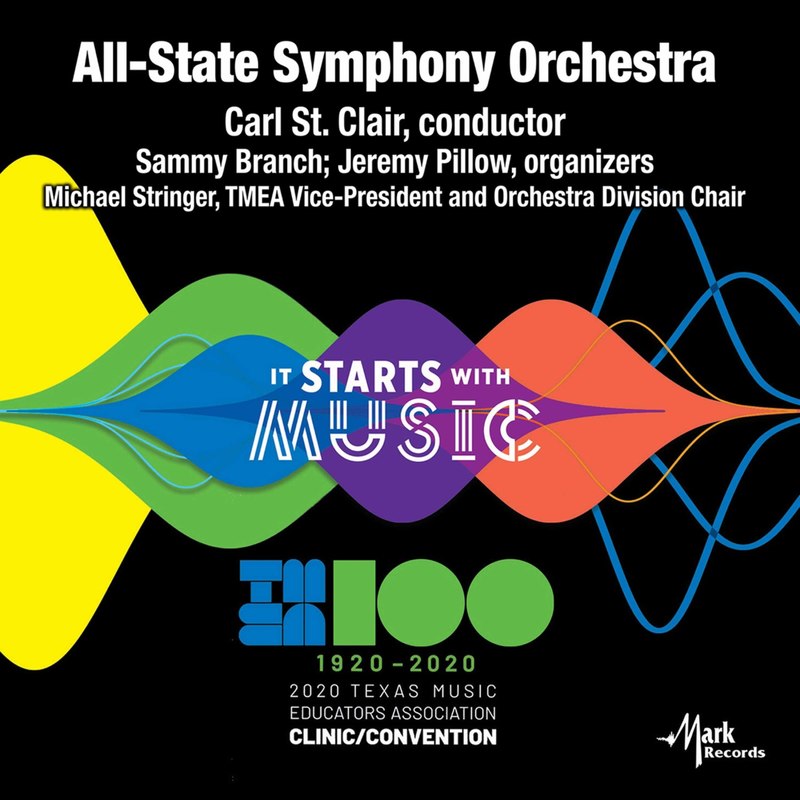 All-State Symphony Orchestra

Carl St. Clair, conductor

Sammy Branch; Jeremy Pillow, organizers

Michael Stringer, TMEA Vice-President and Orchestra Division Chair

IT STARTS WITH MUSIC

TMEA 100

1920–2020

2020 TEXAS MUSIC EDUCATORS ASSOCIATION

CLINIC/CONVENTION

Mark Records